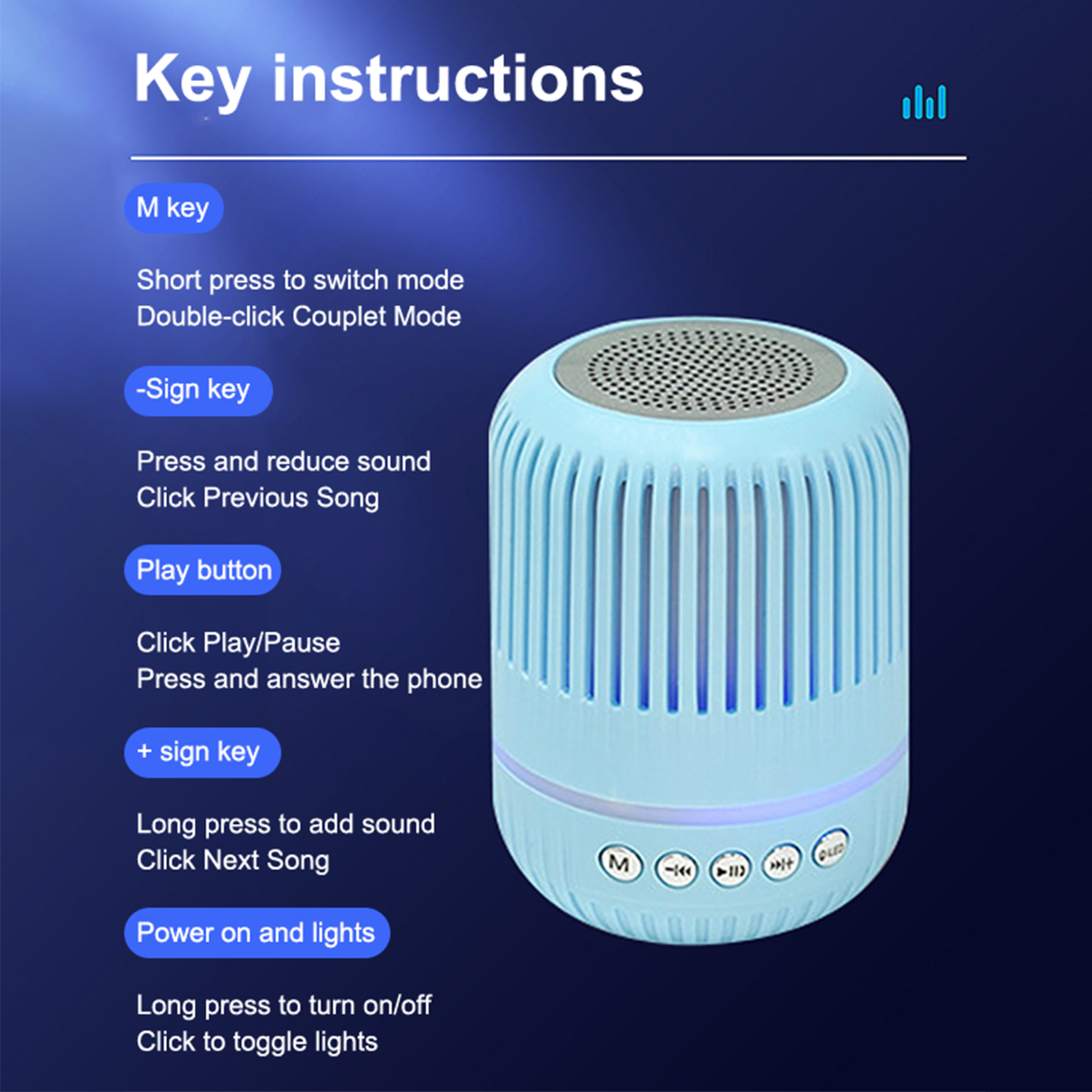 Key instructions

M key

Short press to switch mode
Double-click Couplet Mode

-Sign key

Press and reduce sound
Click Previous Song

Play button

Click Play/Pause
Press and answer the phone

+ sign key

Long press to add sound
Click Next Song

Power on and lights

Long press to turn on/off
Click to toggle lights

M

LED